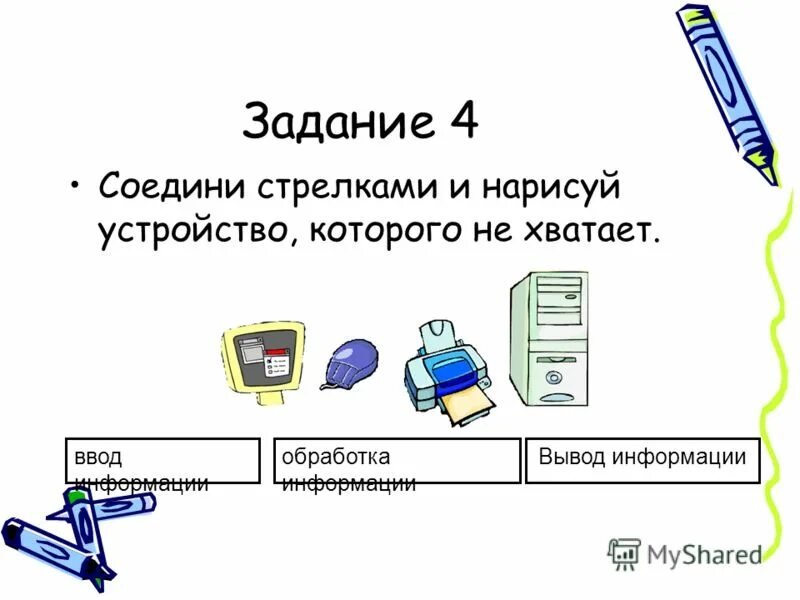 Задание 4

• Соедини стрелками и нарисуй устройство, которого не хватает.

ввод информации

обработка информации

Вывод информации

MyShared